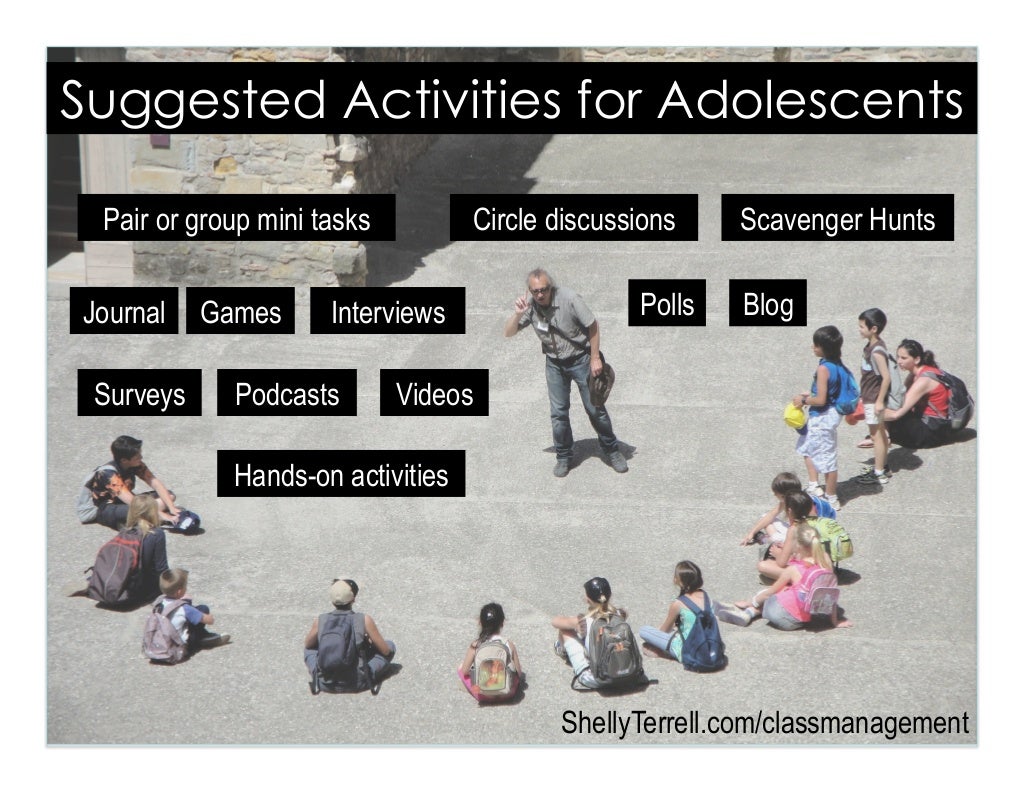 Suggested Activities for Adolescents

Pair or group mini tasks

Circle discussions

Scavenger Hunts

Journal

Games

Interviews

Polls

Blog

Surveys

Podcasts

Videos

Hands-on activities

ShellyTerrell.com/classmanagement